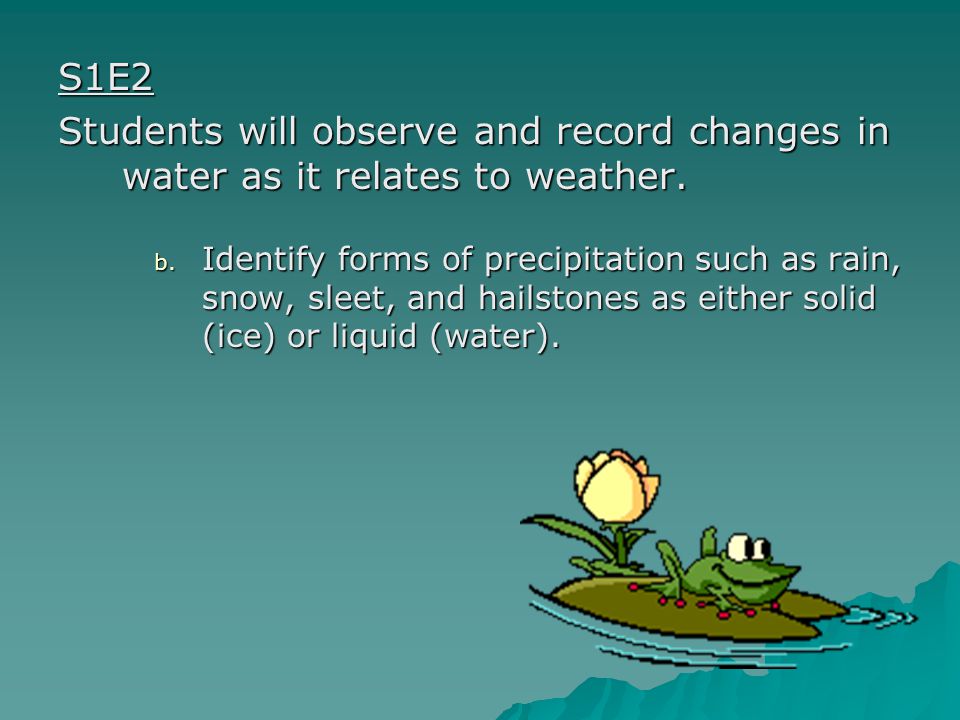 S1E2

Students will observe and record changes in water as it relates to weather.

b. Identify forms of precipitation such as rain, snow, sleet, and hailstones as either solid (ice) or liquid (water).